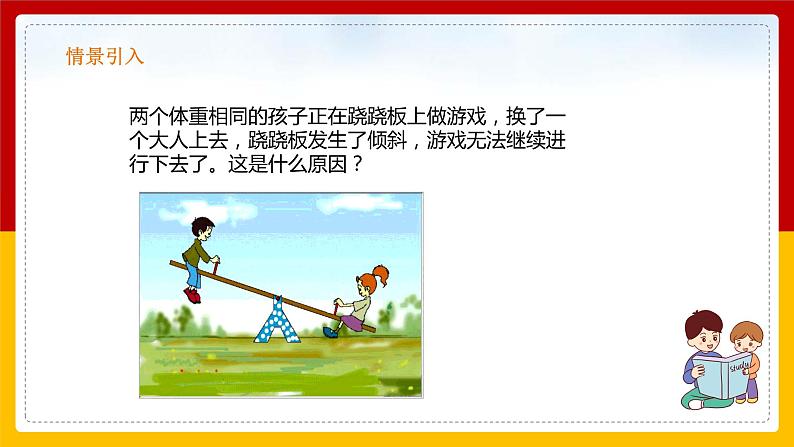 情景引入

两个体重相同的孩子正在跷跷板上做游戏，换了一个大人上去，跷跷板发生了倾斜，游戏无法继续进行下去了。这是什么原因？

study